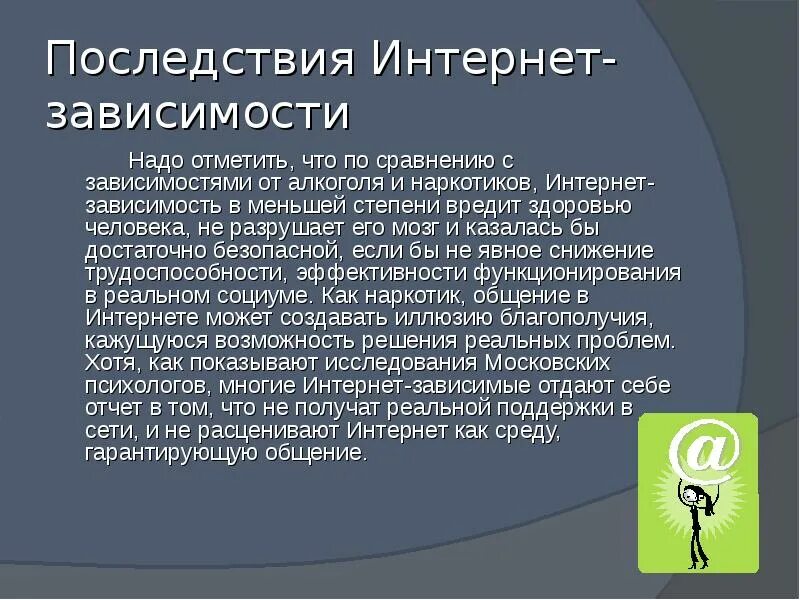 Последствия Интернет-зависимости

Надо отметить, что по сравнению с зависимостями от алкоголя и наркотиков, Интернет-зависимость в меньшей степени вредит здоровью человека, не разрушает его мозг и казалась бы достаточно безопасной, если бы не явное снижение трудоспособности, эффективности функционирования в реальном социуме. Как наркотик, общение в Интернете может создавать иллюзию благополучия, кажущуюся возможность решения реальных проблем. Хотя, как показывают исследования Московских психологов, многие Интернет-зависимые отдают себе отчет в том, что не получат реальной поддержки в сети, и не расценивают Интернет как среду, гарантирующую общение.

@